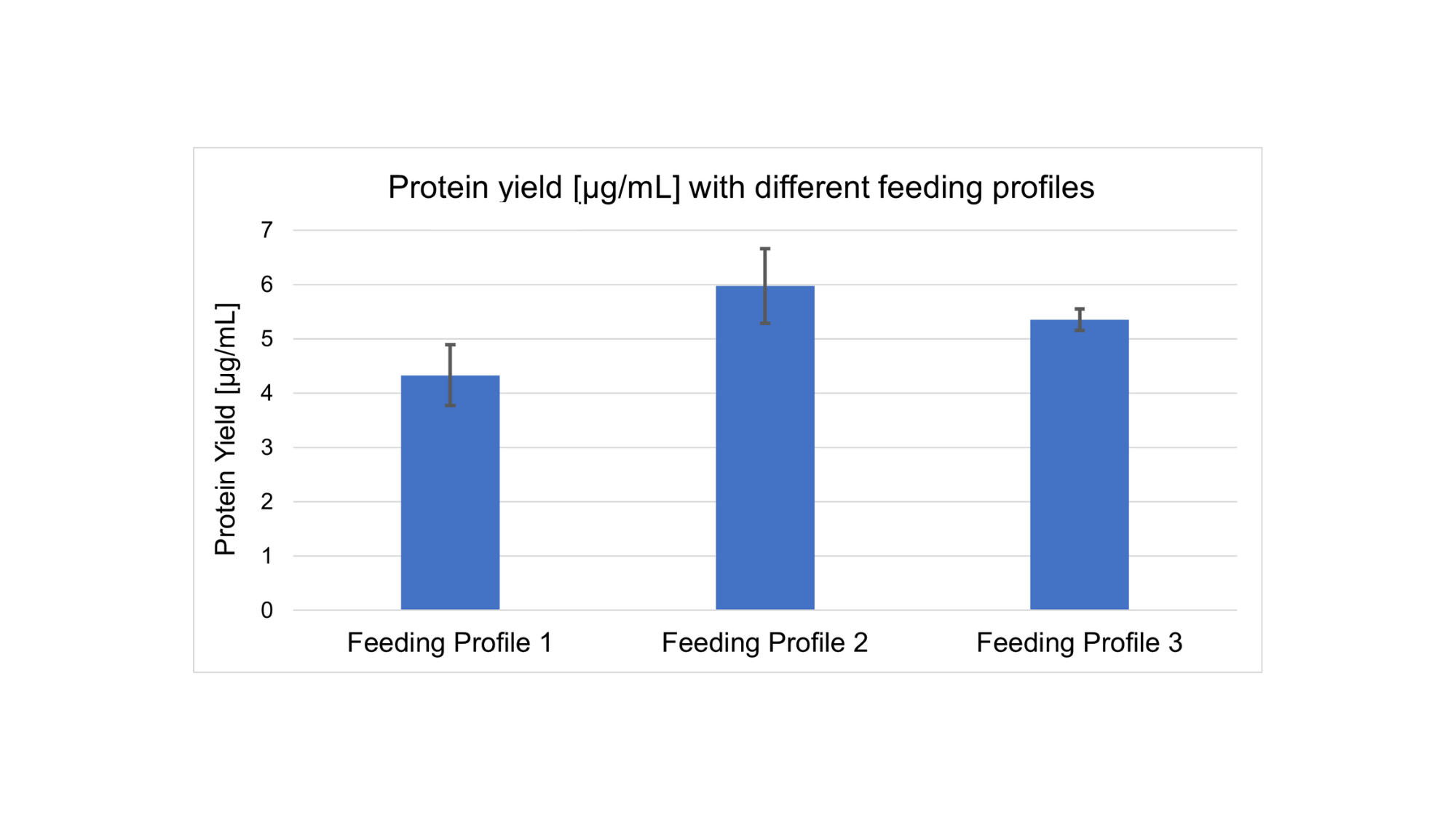 Protein yield [µg/mL] with different feeding profiles

Protein Yield [µg/mL]

7
6
5
4
3
2
1
0

Feeding Profile 1
Feeding Profile 2
Feeding Profile 3